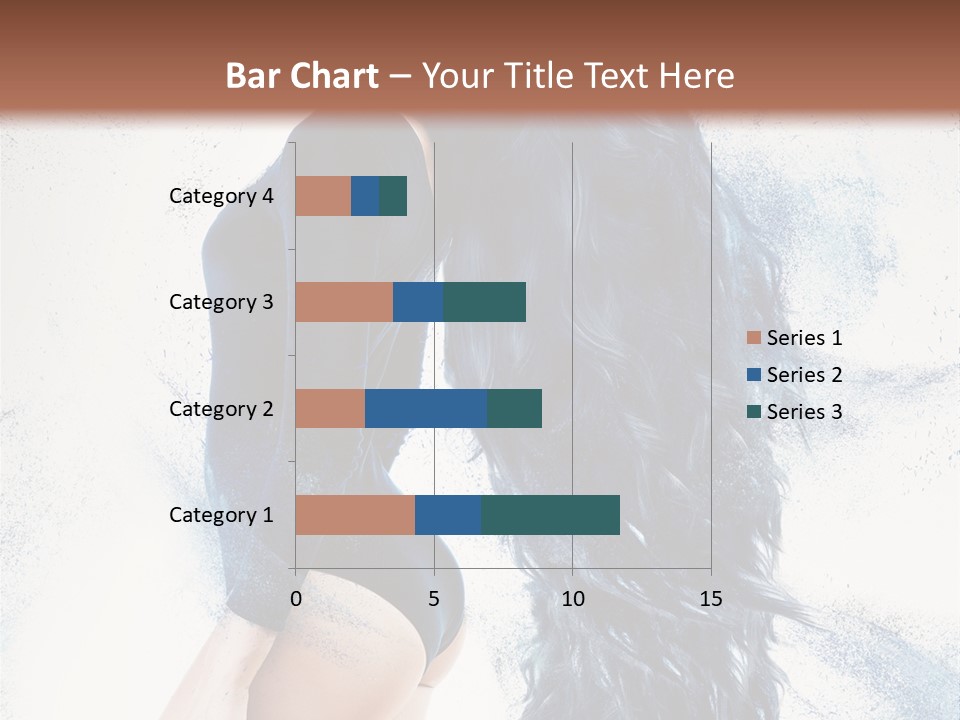 Bar Chart – Your Title Text Here

Category 4
Category 3
Category 2
Category 1

0
5
10
15

Series 1
Series 2
Series 3